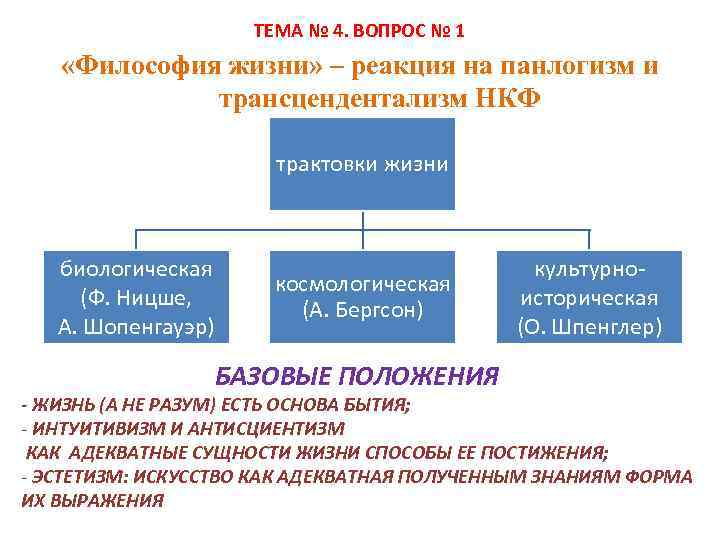 ТЕМА № 4. ВОПРОС № 1

«Философия жизни» – реакция на панлогизм и трансцендентализм НКФ

трактовки жизни

биологическая (Ф. Ницше, А. Шопенгауэр)

космологическая (А. Бергсон)

культурно-историческая (О. Шпенглер)

БАЗОВЫЕ ПОЛОЖЕНИЯ

- ЖИЗНЬ (А НЕ РАЗУМ) ЕСТЬ ОСНОВА БЫТИЯ;
- ИНТУИТИВИЗМ И АНТИСЦИЕНТИЗМ КАК АДЕКВАТНЫЕ СУЩНОСТИ ЖИЗНИ СПОСОБЫ ЕЕ ПОСТИЖЕНИЯ;
- ЭСТЕТИЗМ: ИСКУССТВО КАК АДЕКВАТНАЯ ПОЛУЧЕННЫМ ЗНАНИЯМ ФОРМА ИХ ВЫРАЖЕНИЯ